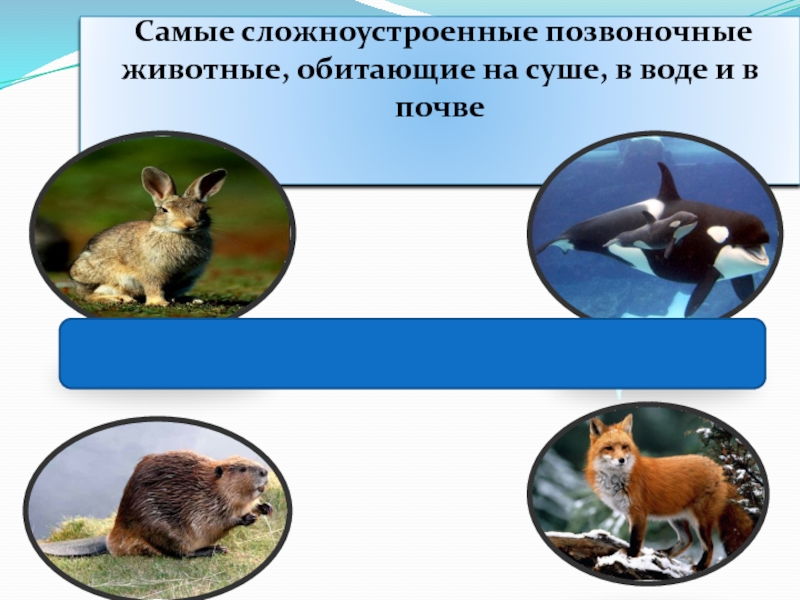 Самые сложноустроенные позвоночные животные, обитающие на суше, в воде и в почве